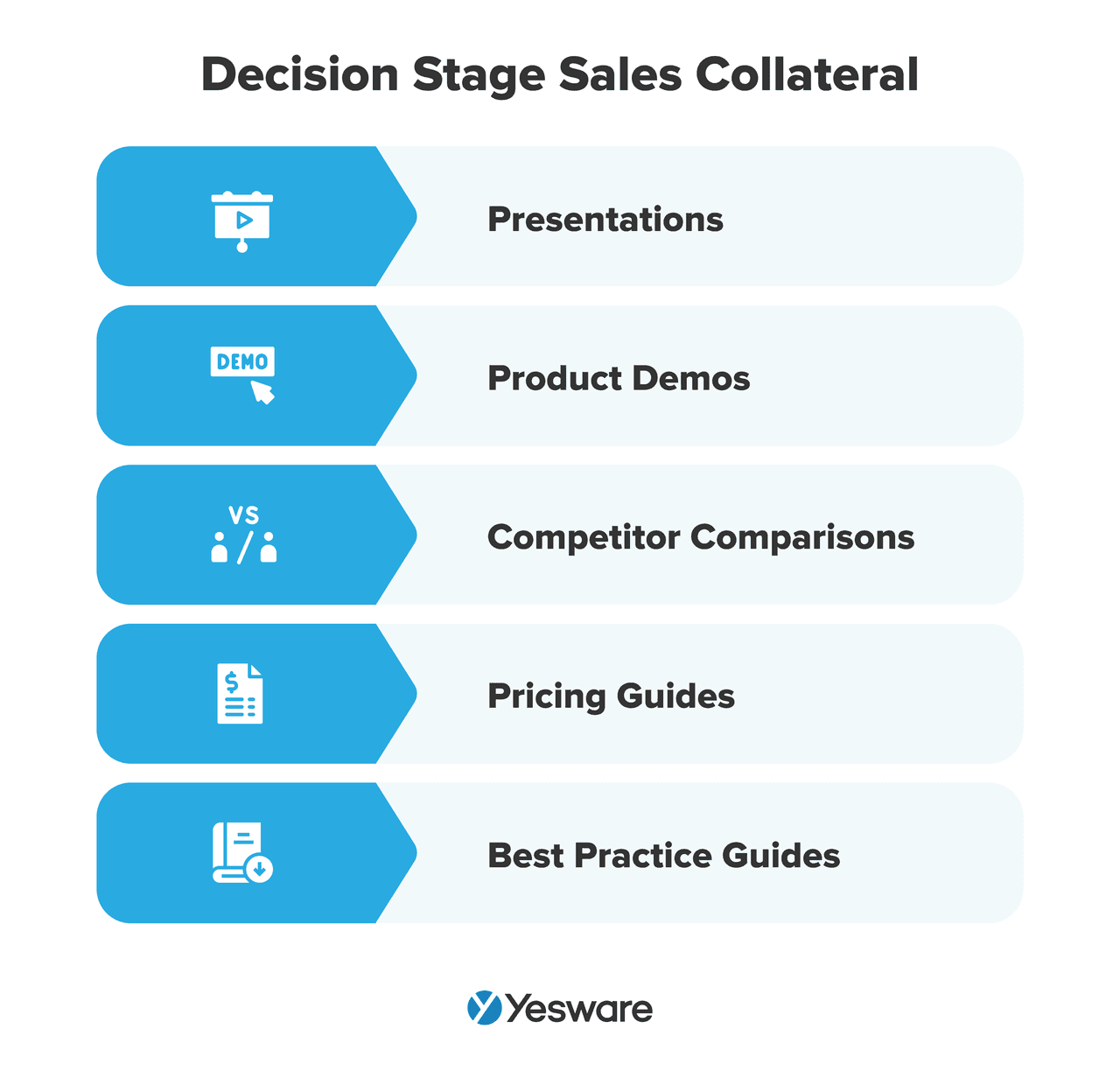 Decision Stage Sales Collateral

Presentations

DEMO

Product Demos

VS

Competitor Comparisons

$

Pricing Guides

Best Practice Guides

Yesware